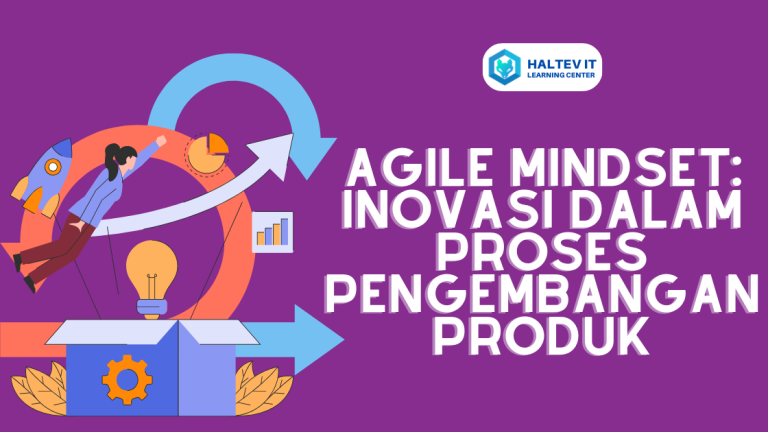 HALTEV IT
LEARNING CENTER

AGILE MINDSET: INOVASI DALAM PROSES PENGEMBANGAN PRODUK